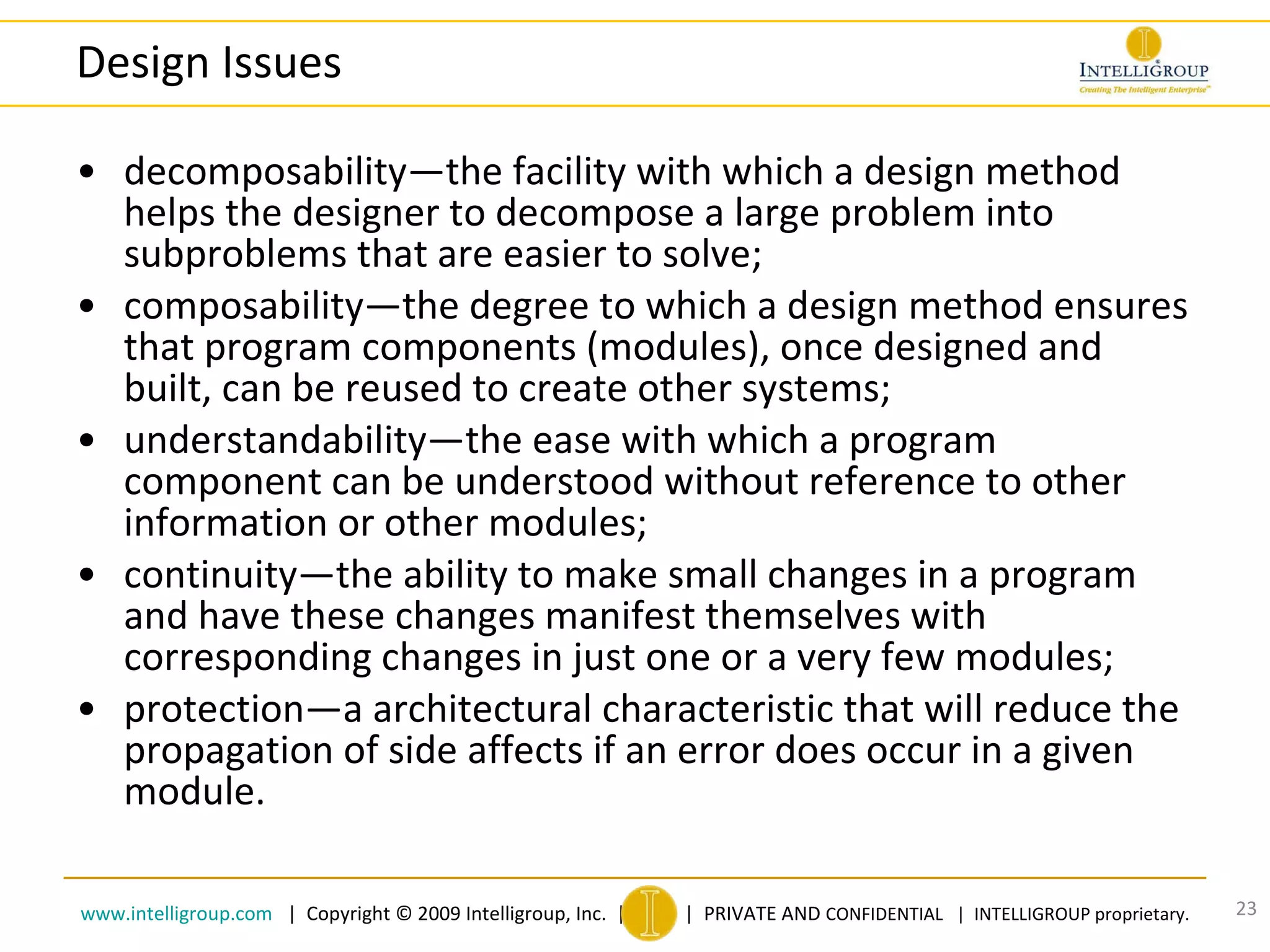 Design Issues

INTELLIGROUP
Creating The Intelligent Enterprise

• decomposability—the facility with which a design method helps the designer to decompose a large problem into subproblems that are easier to solve;
• composability—the degree to which a design method ensures that program components (modules), once designed and built, can be reused to create other systems;
• understandability—the ease with which a program component can be understood without reference to other information or other modules;
• continuity—the ability to make small changes in a program and have these changes manifest themselves with corresponding changes in just one or a very few modules;
• protection—a architectural characteristic that will reduce the propagation of side affects if an error does occur in a given module.

www.intelligroup.com | Copyright © 2009 Intelligroup, Inc. | | PRIVATE AND CONFIDENTIAL | INTELLIGROUP proprietary.

23